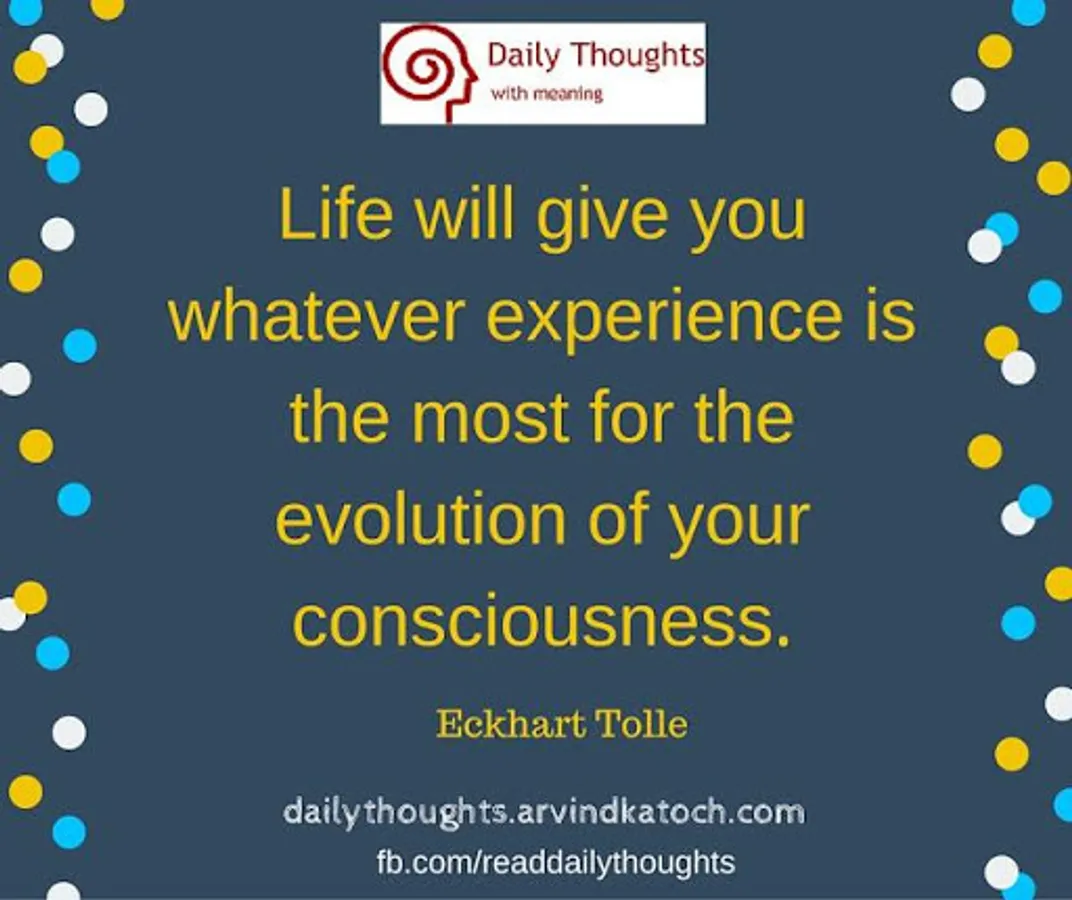 Daily Thoughts
with meaning

Life will give you whatever experience is the most for the evolution of your consciousness.

Eckhart Tolle

dailythoughts.arvindkatoch.com
fb.com/readdailythoughts